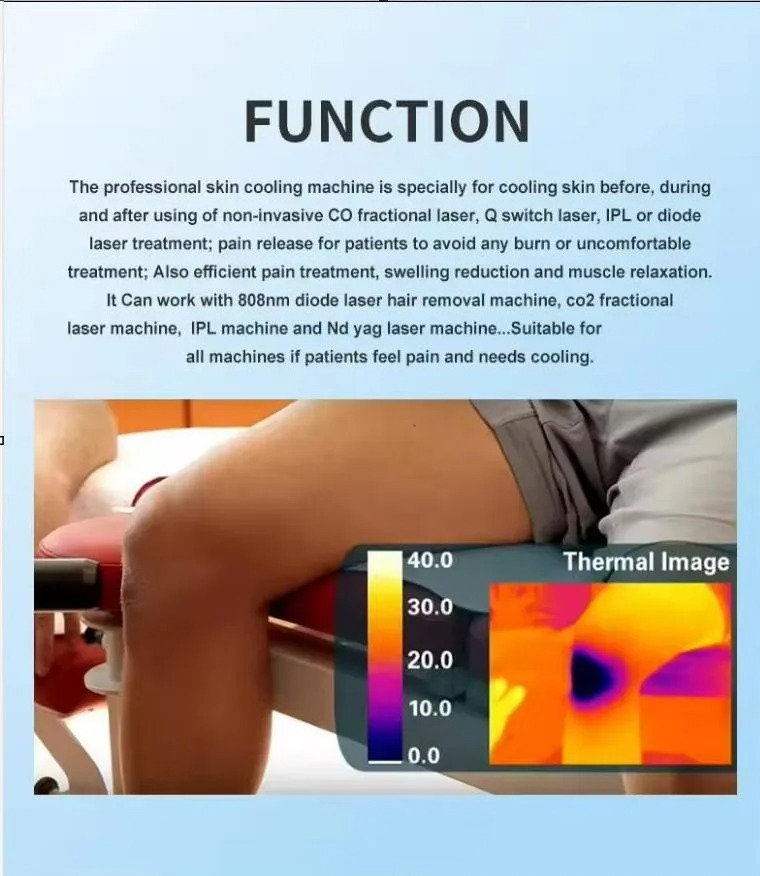 FUNCTION

The professional skin cooling machine is specially for cooling skin before, during and after using of non-invasive CO fractional laser, Q switch laser, IPL or diode laser treatment; pain release for patients to avoid any burn or uncomfortable treatment; Also efficient pain treatment, swelling reduction and muscle relaxation. It Can work with 808nm diode laser hair removal machine, co2 fractional laser machine, IPL machine and Nd yag laser machine...Suitable for all machines if patients feel pain and needs cooling.

40.0
30.0
20.0
10.0
0.0
Thermal Image